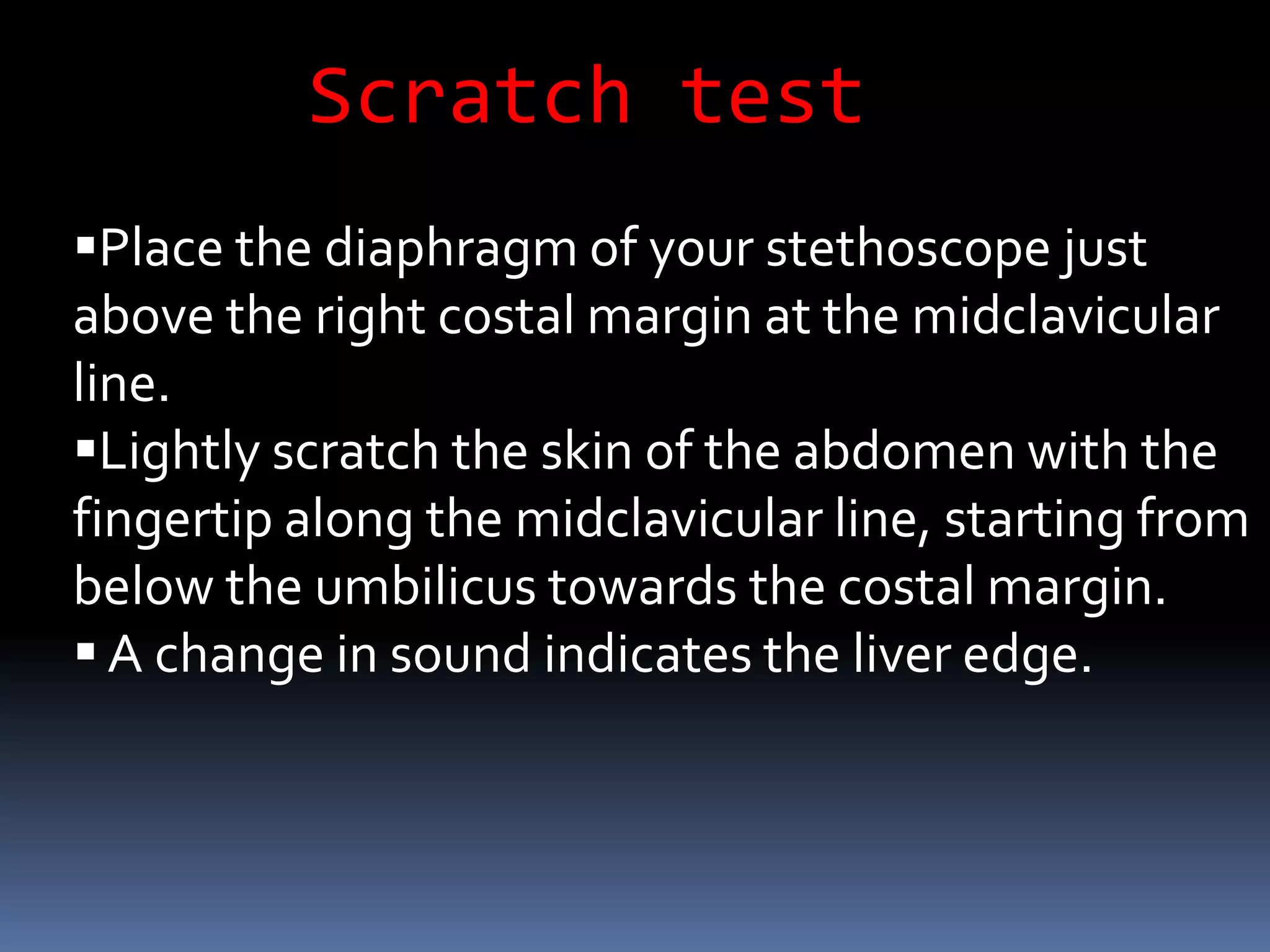 Scratch test

▪Place the diaphragm of your stethoscope just above the right costal margin at the midclavicular line.
▪Lightly scratch the skin of the abdomen with the fingertip along the midclavicular line, starting from below the umbilicus towards the costal margin.
▪ A change in sound indicates the liver edge.